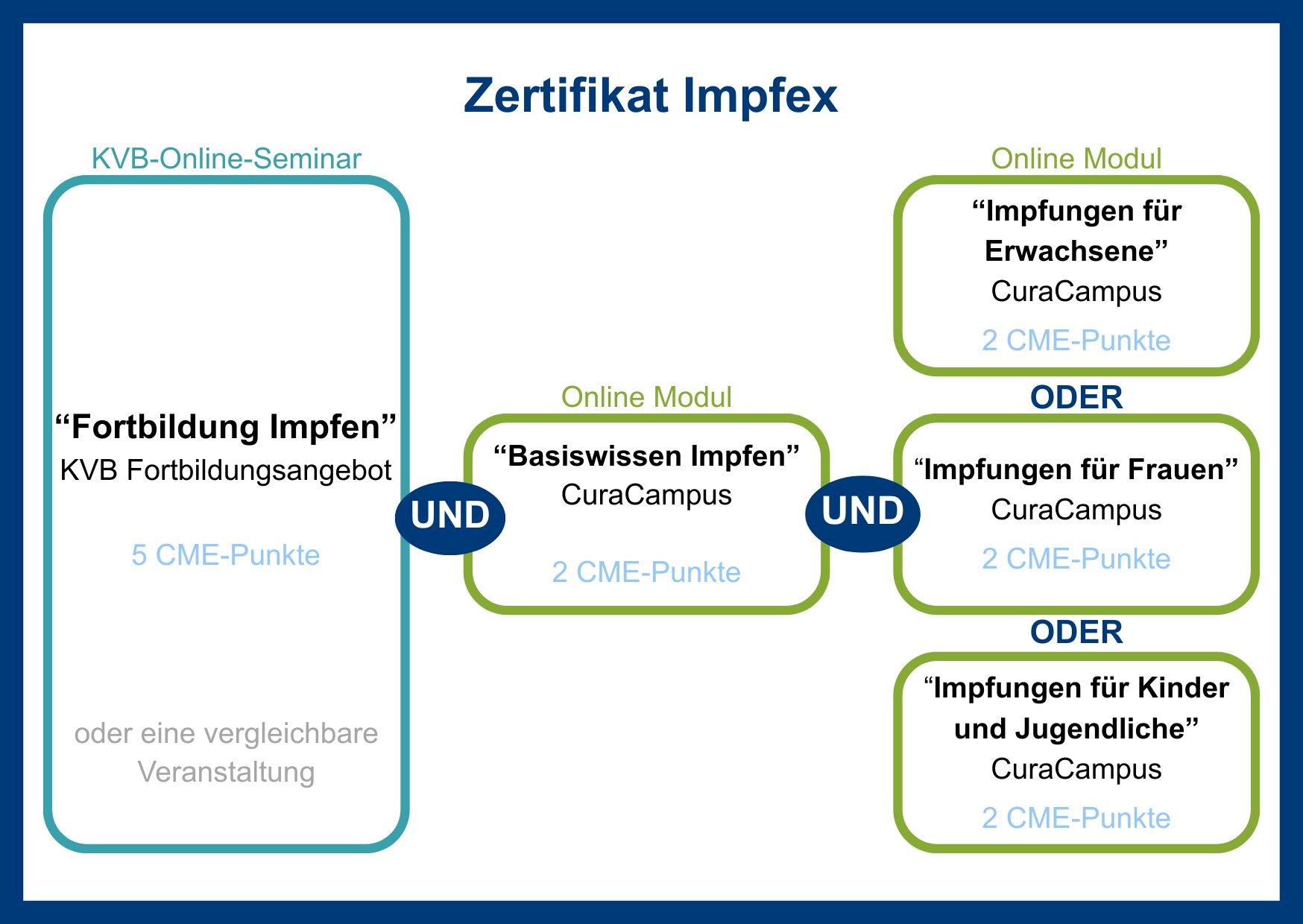 Zertifikat Impfex

KVB-Online-Seminar

“Fortbildung Impfen”
KVB Fortbildungsangebot

5 CME-Punkte

oder eine vergleichbare Veranstaltung

UND

Online Modul

“Basiswissen Impfen”
CuraCampus

2 CME-Punkte

UND

Online Modul

“Impfungen für Erwachsene”
CuraCampus

2 CME-Punkte

ODER

“Impfungen für Frauen”
CuraCampus

2 CME-Punkte

ODER

“Impfungen für Kinder und Jugendliche”
CuraCampus

2 CME-Punkte